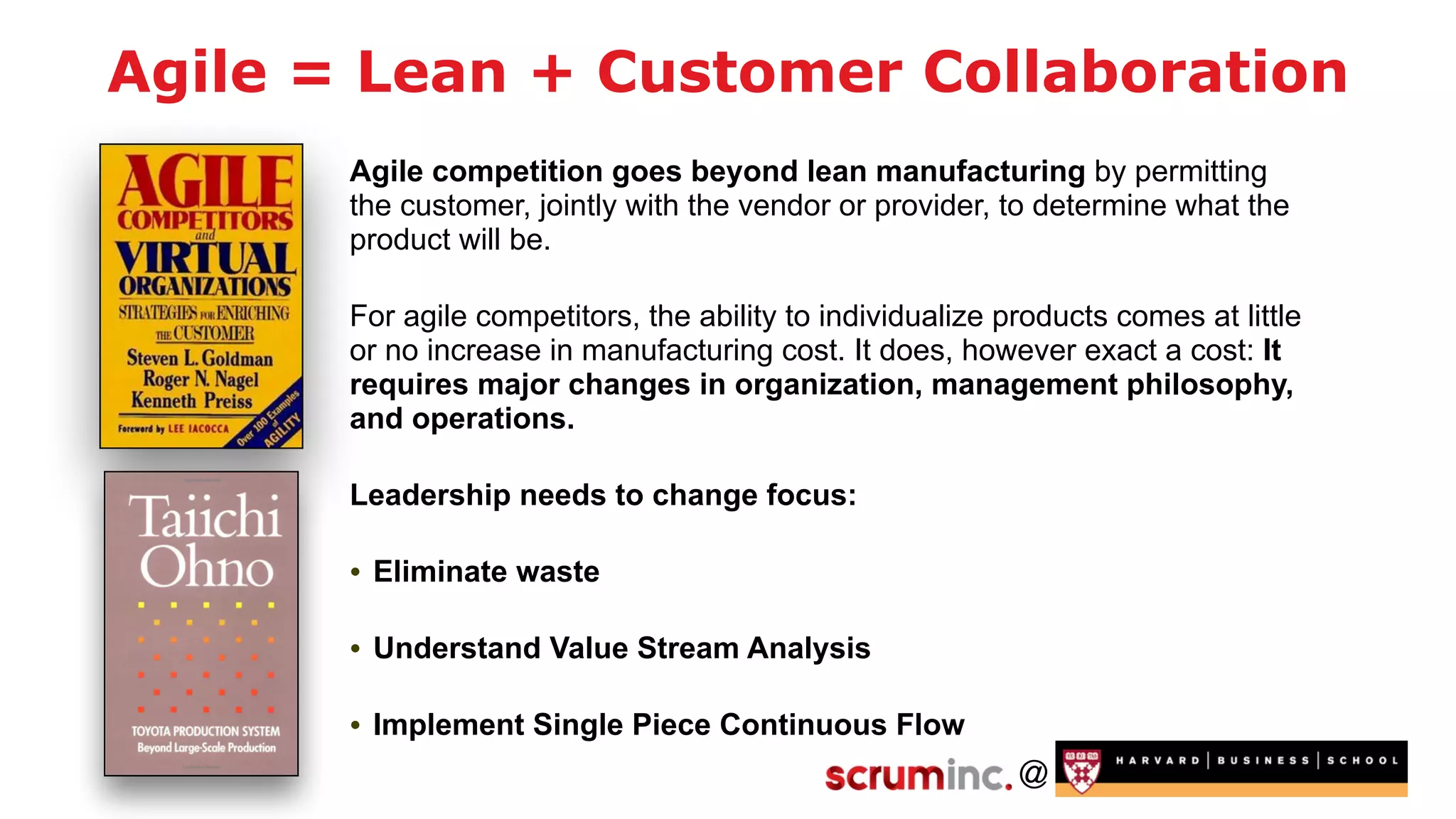 Agile = Lean + Customer Collaboration

AGILE COMPETITORS and VIRTUAL ORGANIZATIONS
STRATEGIES FOR ENRICHING THE CUSTOMER
Steven L. Goldman
Roger N. Nagel
Kenneth Preiss
Foreword by LEE IACOCCA
Over 100 Examples of AGILITY

Taiichi Ohno
TOYOTA PRODUCTION SYSTEM
Beyond Large-Scale Production

Agile competition goes beyond lean manufacturing by permitting the customer, jointly with the vendor or provider, to determine what the product will be.

For agile competitors, the ability to individualize products comes at little or no increase in manufacturing cost. It does, however exact a cost: It requires major changes in organization, management philosophy, and operations.

Leadership needs to change focus:

• Eliminate waste

• Understand Value Stream Analysis

• Implement Single Piece Continuous Flow

scruminc. @ HARVARD | BUSINESS | SCHOOL